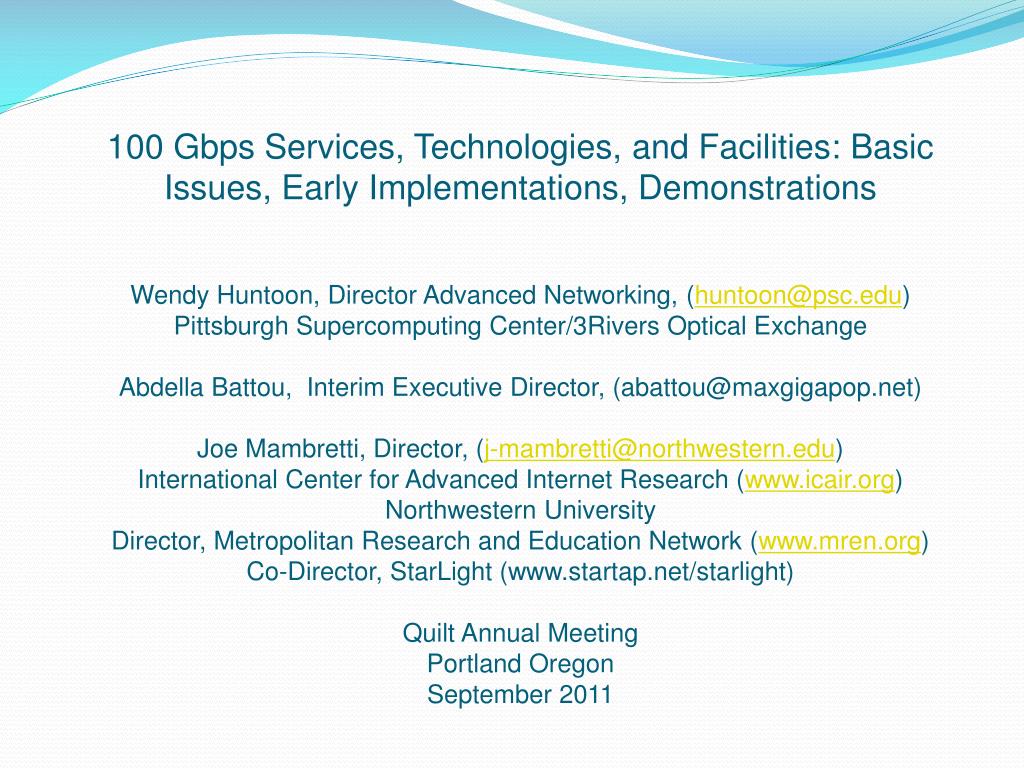 100 Gbps Services, Technologies, and Facilities: Basic Issues, Early Implementations, Demonstrations

Wendy Huntoon, Director Advanced Networking, (huntoon@psc.edu)
Pittsburgh Supercomputing Center/3Rivers Optical Exchange

Abdella Battou, Interim Executive Director, (abattou@maxgigapop.net)

Joe Mambretti, Director, (j-mambretti@northwestern.edu)
International Center for Advanced Internet Research (www.icair.org)
Northwestern University
Director, Metropolitan Research and Education Network (www.mren.org)
Co-Director, StarLight (www.startap.net/starlight)

Quilt Annual Meeting
Portland Oregon
September 2011